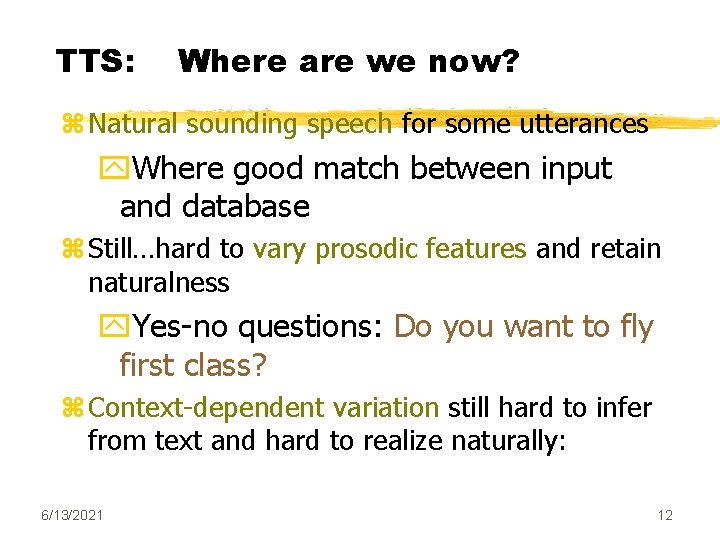 TTS: Where are we now?

Natural sounding speech for some utterances

Where good match between input and database

Still…hard to vary prosodic features and retain naturalness

Yes-no questions: Do you want to fly first class?

Context-dependent variation still hard to infer from text and hard to realize naturally:

6/13/2021

12